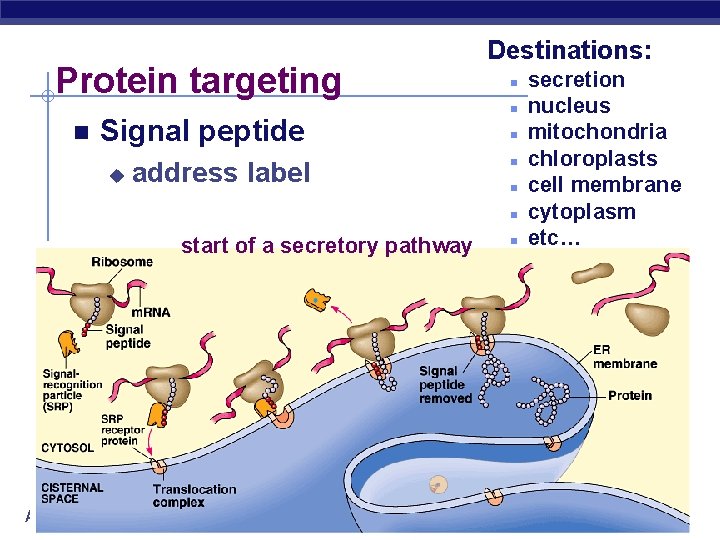 Protein targeting

Signal peptide

address label

Destinations:

secretion

nucleus

mitochondria

chloroplasts

cell membrane

cytoplasm

etc…

start of a secretory pathway

Ribosome

mRNA

Signal peptide

Signal-recognition particle (SRP)

SRP receptor protein

CYTOSOL

CISTERNAL SPACE

Translocation complex

Signal peptide removed

ER membrane

Protein